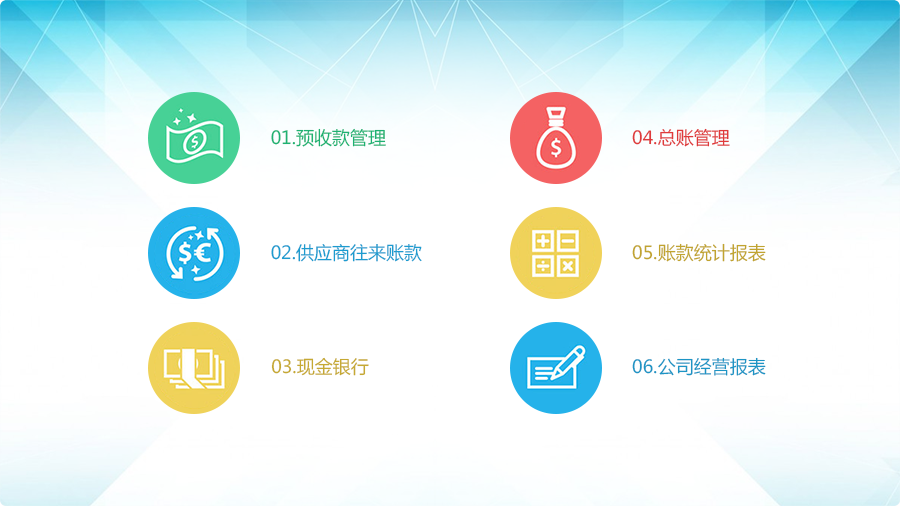 01.预收款管理

02.供应商往来账款

03.现金银行

04.总账管理

05.账款统计报表

06.公司经营报表